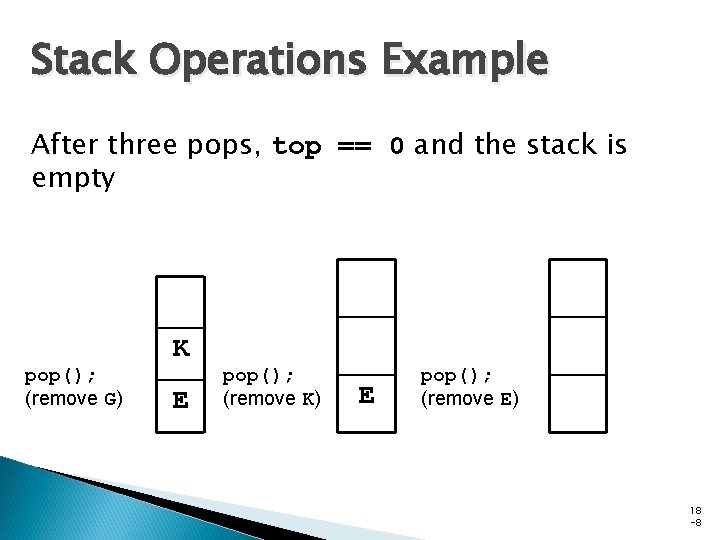 Stack Operations Example

After three pops, top == 0 and the stack is empty

pop();
(remove G)

K

E

pop();
(remove K)

E

pop();
(remove E)

18
-8